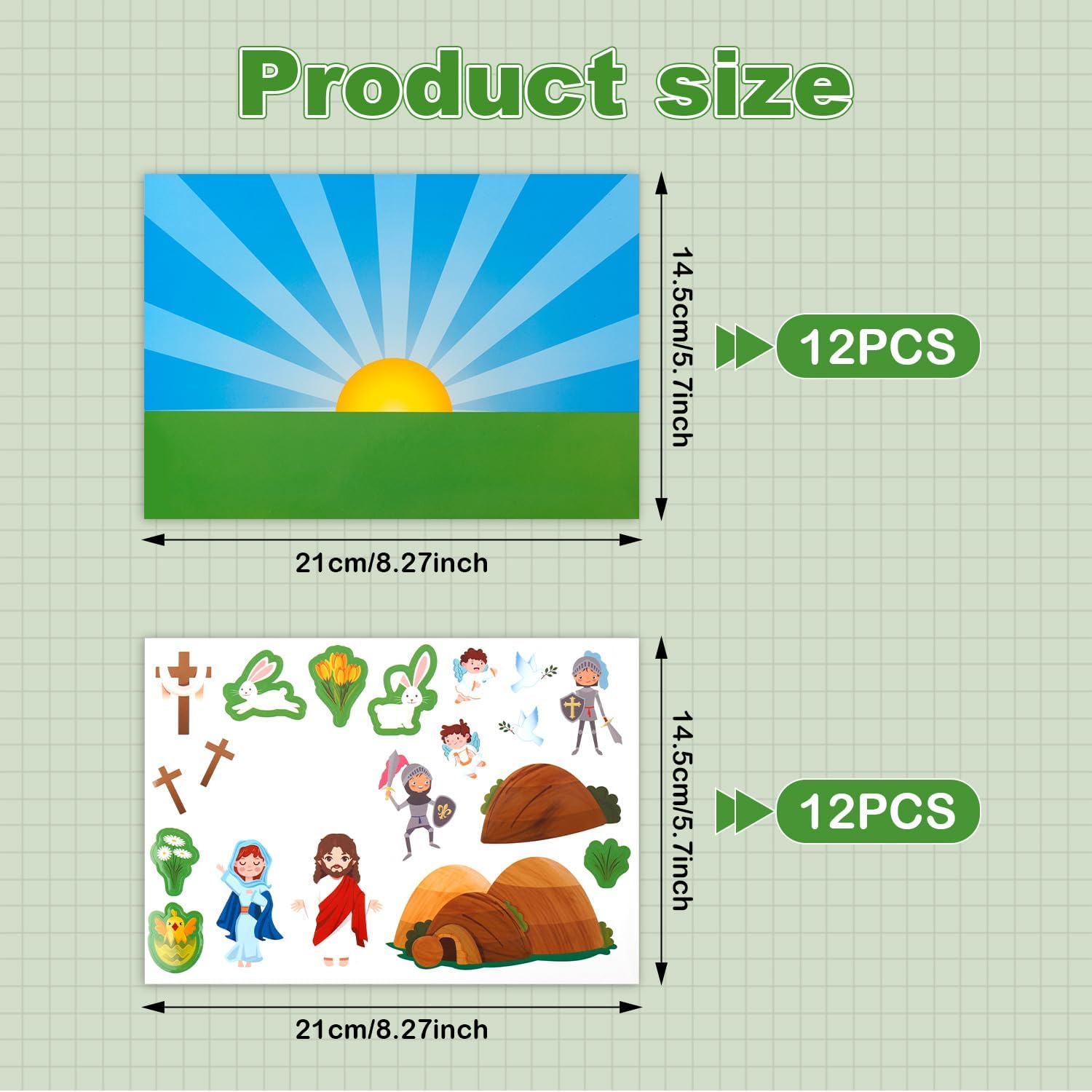 Product size

14.5cm/5.7inch

12PCS

21cm/8.27inch

14.5cm/5.7inch

12PCS

21cm/8.27inch